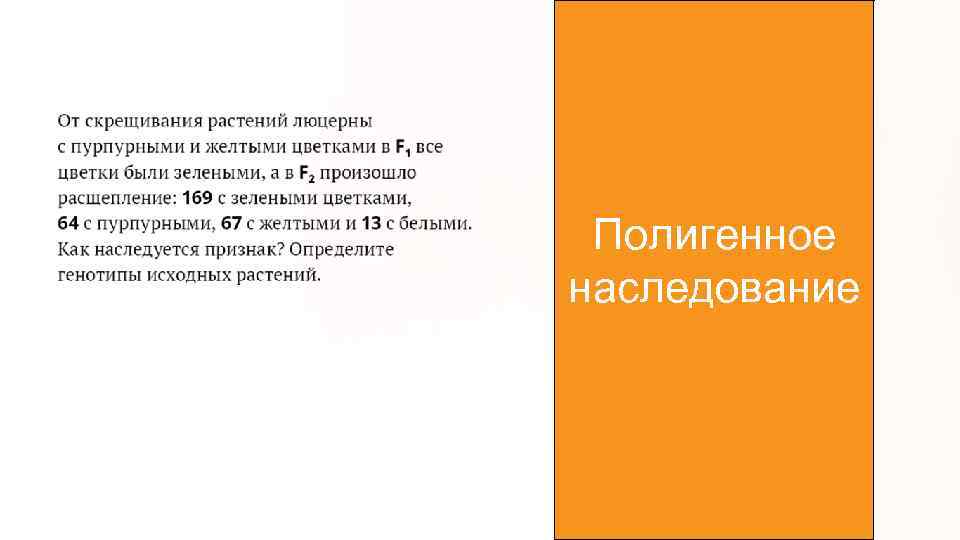 От скрещивания растений люцерны с пурпурными и желтыми цветками в $F_1$ все цветки были зелеными, а в $F_2$ произошло расщепление: 169 с зелеными цветками, 64 с пурпурными, 67 с желтыми и 13 с белыми. Как наследуется признак? Определите генотипы исходных растений.

Полигенное наследование